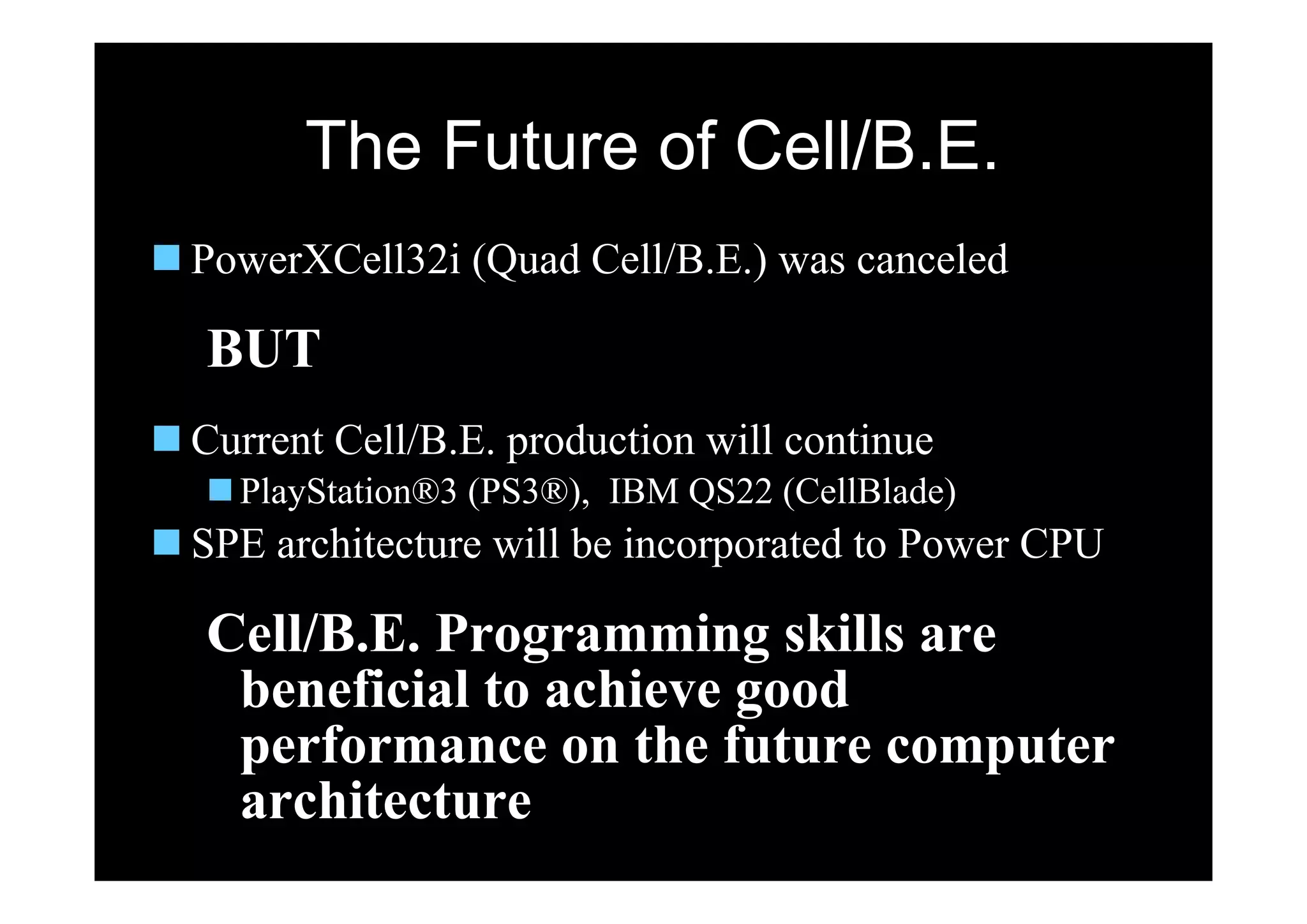 The Future of Cell/B.E.

PowerXCell32i (Quad Cell/B.E.) was canceled

BUT

Current Cell/B.E. production will continue

PlayStation®3 (PS3®), IBM QS22 (CellBlade)

SPE architecture will be incorporated to Power CPU

Cell/B.E. Programming skills are beneficial to achieve good performance on the future computer architecture